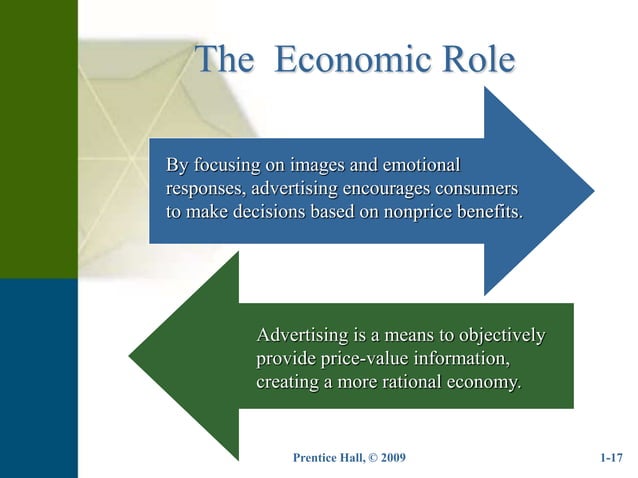 The Economic Role

By focusing on images and emotional responses, advertising encourages consumers to make decisions based on nonprice benefits.

Advertising is a means to objectively provide price-value information, creating a more rational economy.

Prentice Hall, © 2009

1-17